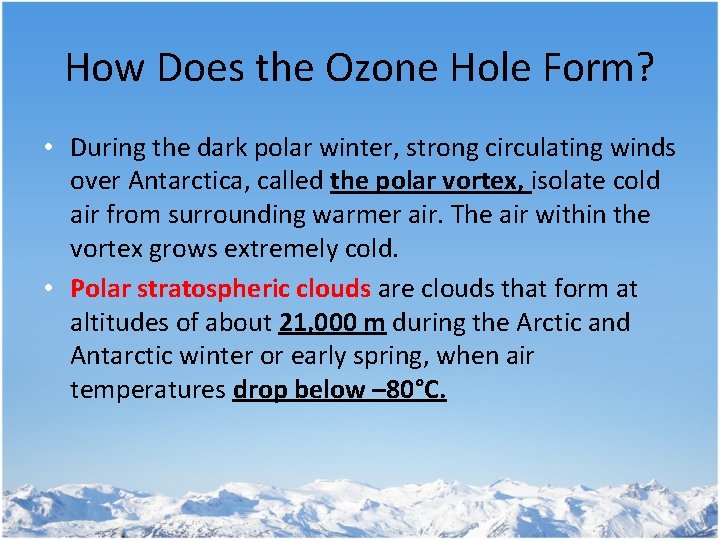 How Does the Ozone Hole Form?

• During the dark polar winter, strong circulating winds over Antarctica, called the polar vortex, isolate cold air from surrounding warmer air. The air within the vortex grows extremely cold.

• Polar stratospheric clouds are clouds that form at altitudes of about 21,000 m during the Arctic and Antarctic winter or early spring, when air temperatures drop below –80°C.